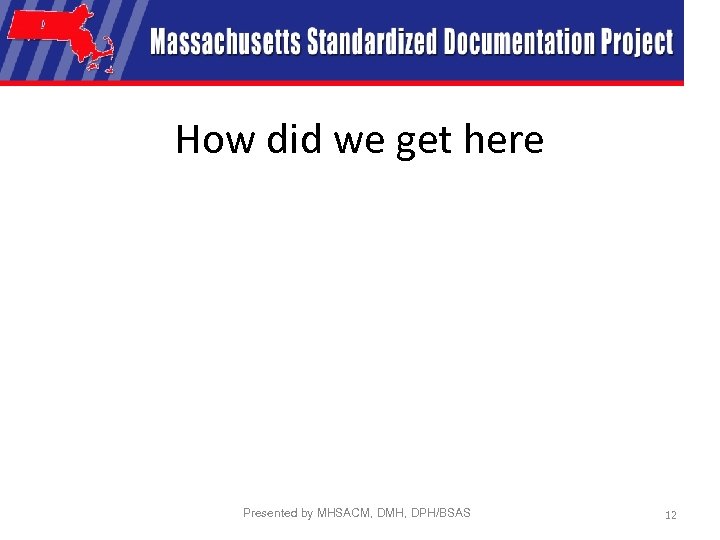 Massachusetts Standardized Documentation Project

How did we get here

Presented by MHSACM, DMH, DPH/BSAS

12